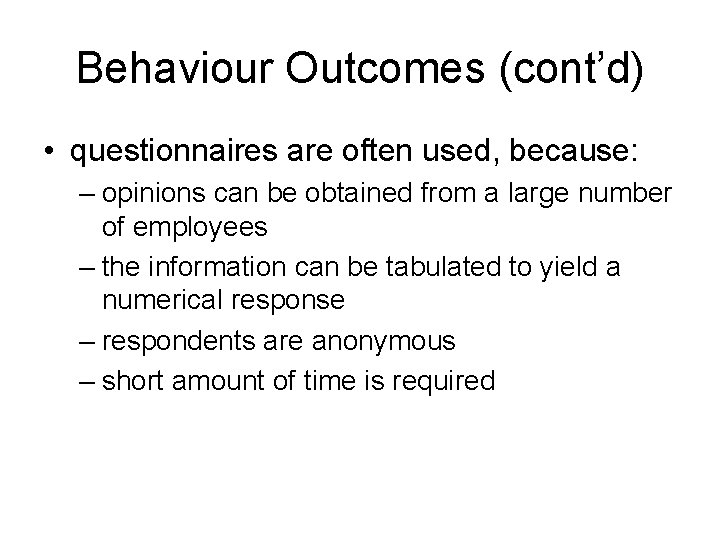 Behaviour Outcomes (cont’d)

• questionnaires are often used, because:
– opinions can be obtained from a large number of employees
– the information can be tabulated to yield a numerical response
– respondents are anonymous
– short amount of time is required